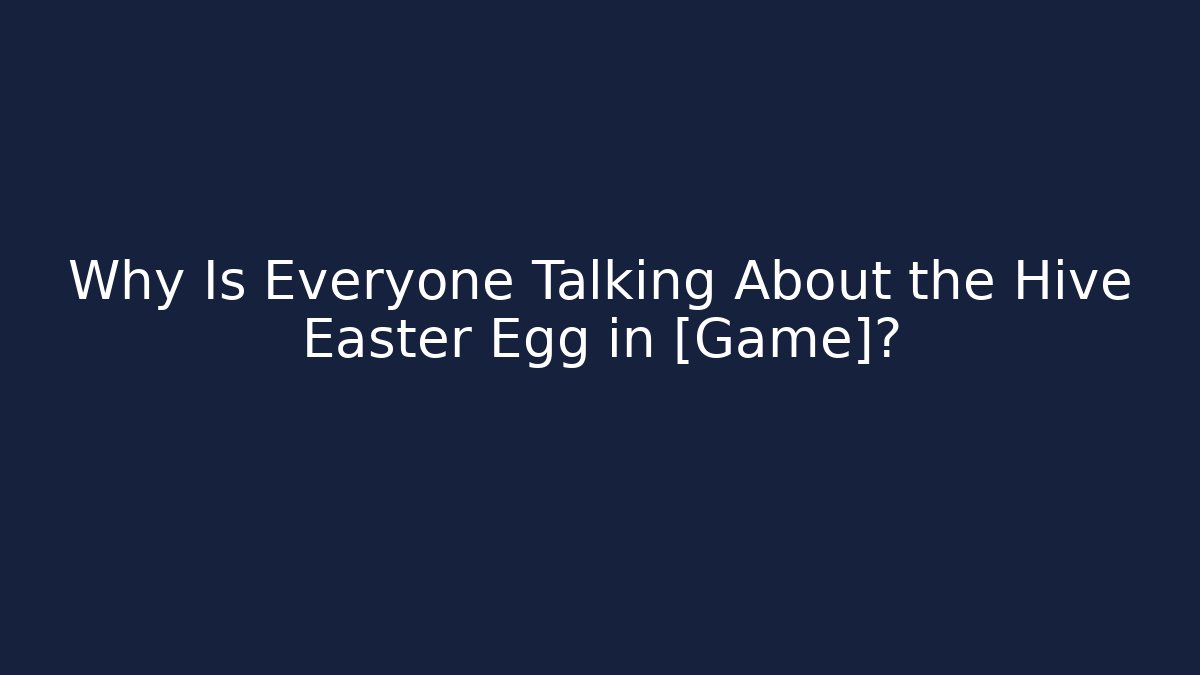 Why Is Everyone Talking About the Hive Easter Egg in [Game]?